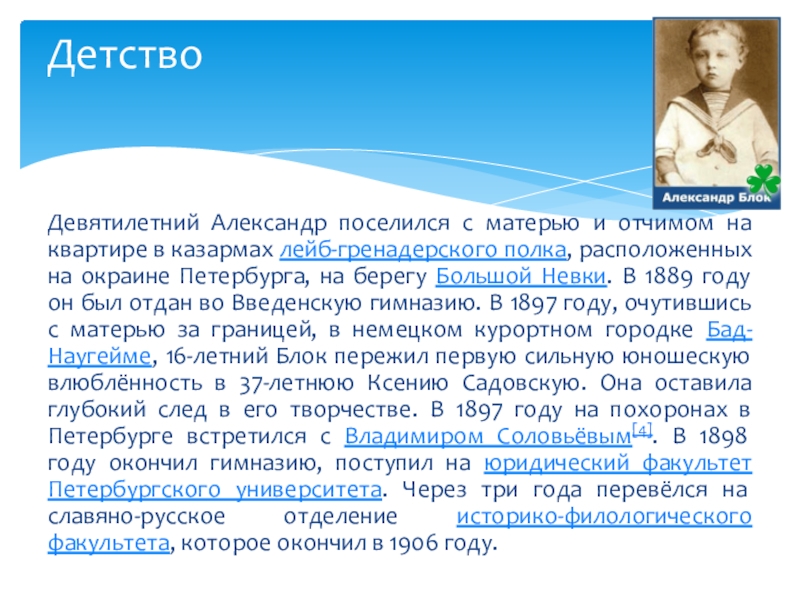 Детство

Александр Блок

Девятилетний Александр поселился с матерью и отчимом на квартире в казармах лейб-гренадерского полка, расположенных на окраине Петербурга, на берегу Большой Невки. В 1889 году он был отдан во Введенскую гимназию. В 1897 году, очутившись с матерью за границей, в немецком курортном городке Бад-Наугейме, 16-летний Блок пережил первую сильную юношескую влюблённость в 37-летнюю Ксению Садовскую. Она оставила глубокий след в его творчестве. В 1897 году на похоронах в Петербурге встретился с Владимиром Соловьёвым[4]. В 1898 году окончил гимназию, поступил на юридический факультет Петербургского университета. Через три года перевёлся на славяно-русское отделение историко-филологического факультета, которое окончил в 1906 году.